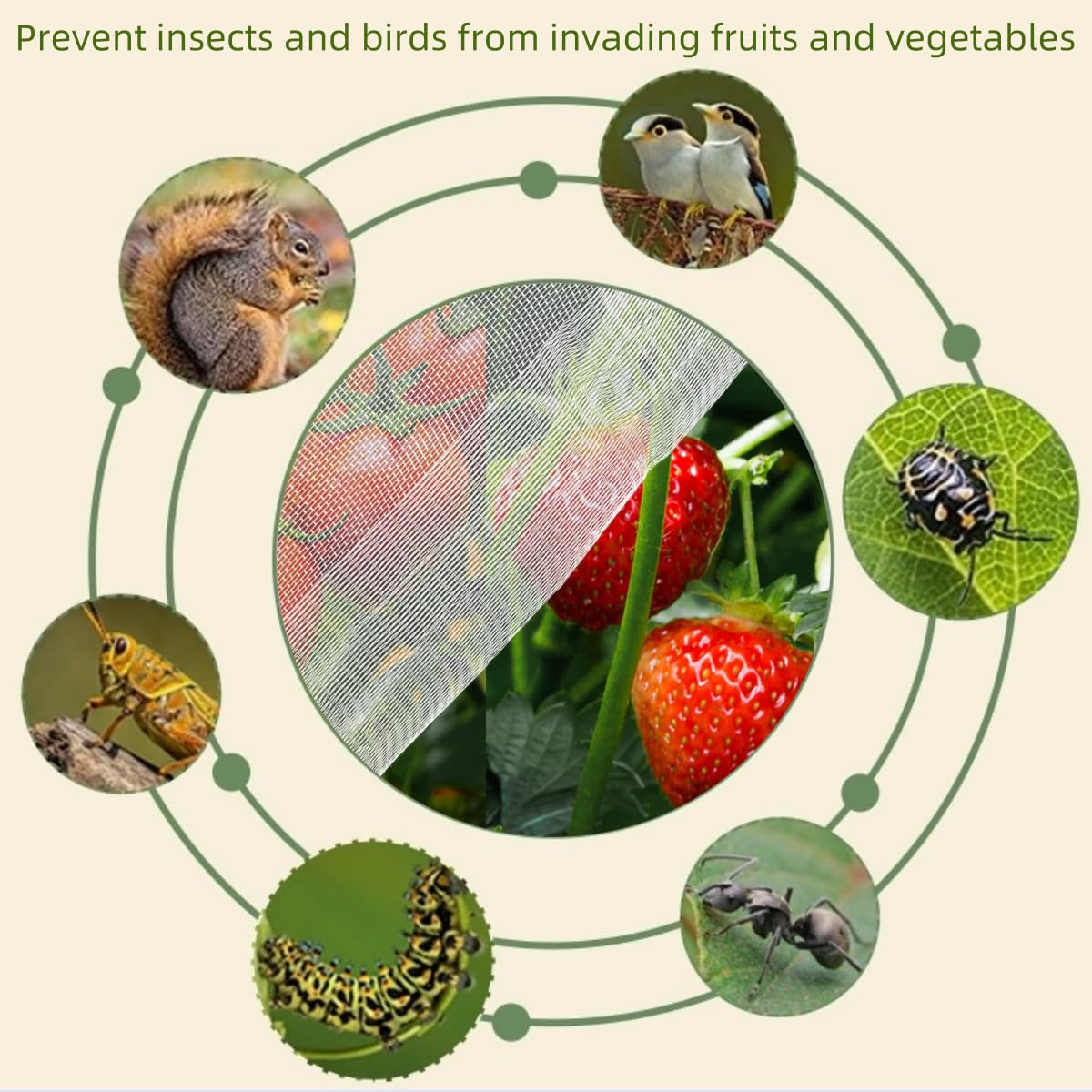 Prevent insects and birds from invading fruits and vegetables